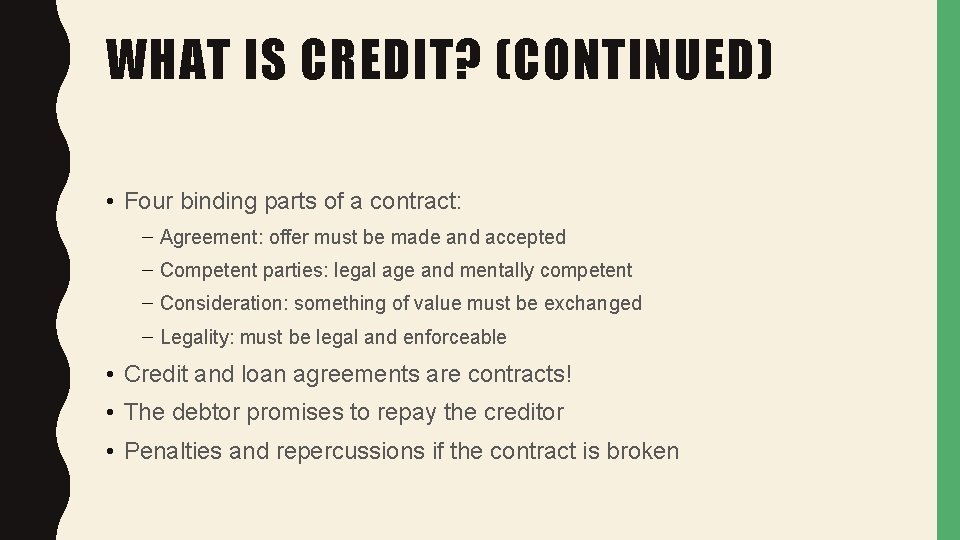 WHAT IS CREDIT? (CONTINUED)

• Four binding parts of a contract:
  – Agreement: offer must be made and accepted
  – Competent parties: legal age and mentally competent
  – Consideration: something of value must be exchanged
  – Legality: must be legal and enforceable
• Credit and loan agreements are contracts!
• The debtor promises to repay the creditor
• Penalties and repercussions if the contract is broken